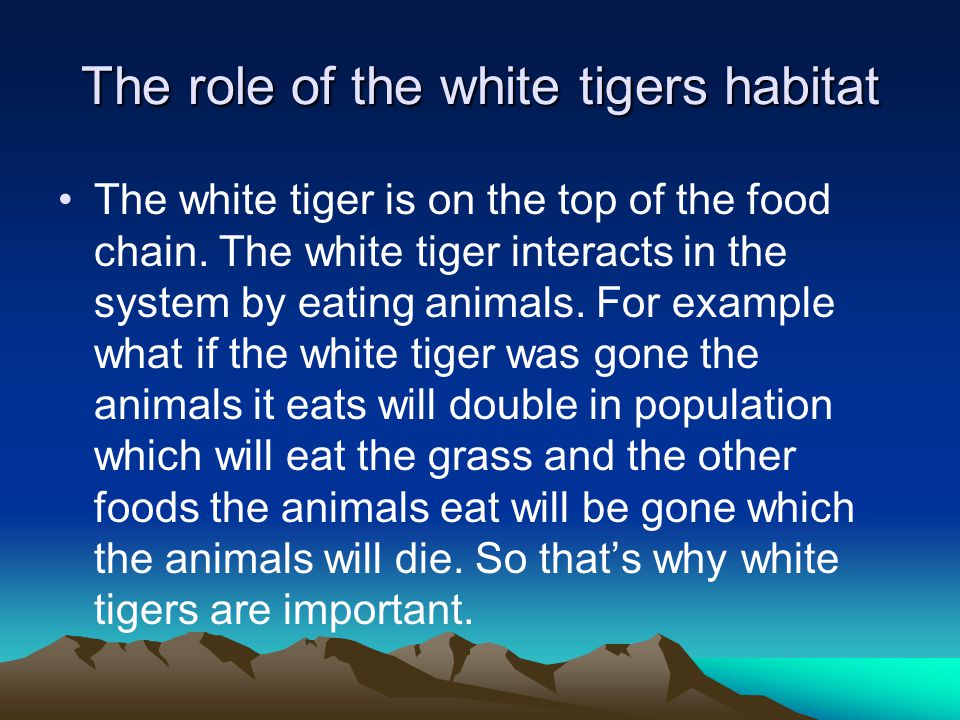 The role of the white tigers habitat

• The white tiger is on the top of the food chain. The white tiger interacts in the system by eating animals. For example what if the white tiger was gone the animals it eats will double in population which will eat the grass and the other foods the animals eat will be gone which the animals will die. So that’s why white tigers are important.